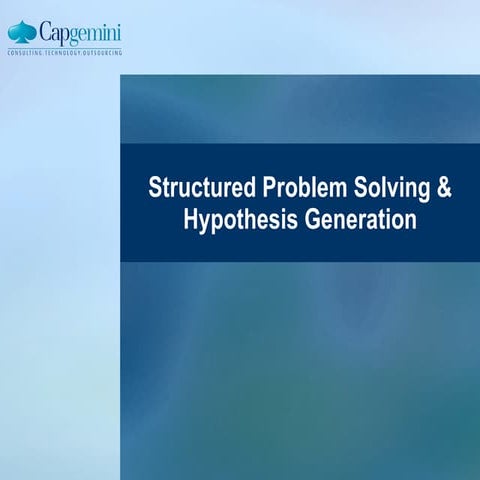 Capgemini
CONSULTING.TECHNOLOGY.OUTSOURCING

Structured Problem Solving & Hypothesis Generation